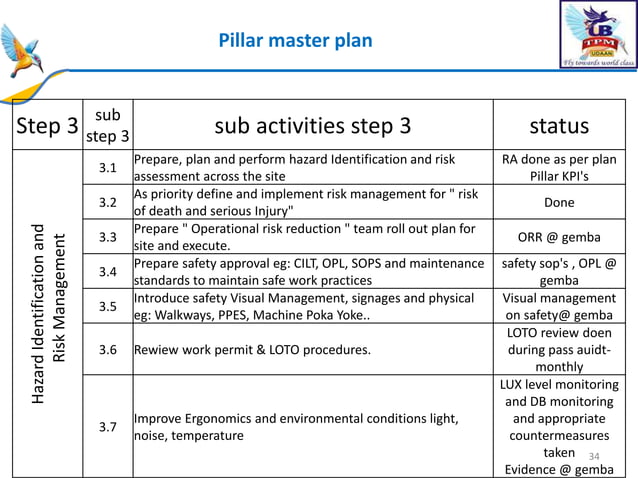 Pillar master plan

UB
TPM
UDAAN
Fly towards world class

| Step 3 | sub step 3 | sub activities step 3 | status |
|---|---|---|---|
| Hazard Identification and Risk Management | 3.1 | Prepare, plan and perform hazard Identification and risk assessment across the site | RA done as per plan Pillar KPI's |
| | 3.2 | As priority define and implement risk management for " risk of death and serious Injury" | Done |
| | 3.3 | Prepare " Operational risk reduction " team roll out plan for site and execute. | ORR @ gemba |
| | 3.4 | Prepare safety approval eg: CILT, OPL, SOPS and maintenance standards to maintain safe work practices | safety sop's , OPL @ gemba |
| | 3.5 | Introduce safety Visual Management, signages and physical eg: Walkways, PPES, Machine Poka Yoke.. | Visual management on safety@ gemba |
| | 3.6 | Rewiew work permit & LOTO procedures. | LOTO review doen during pass auidt- monthly |
| | 3.7 | Improve Ergonomics and environmental conditions light, noise, temperature | LUX level monitoring and DB monitoring and appropriate countermeasures taken Evidence @ gemba |

34